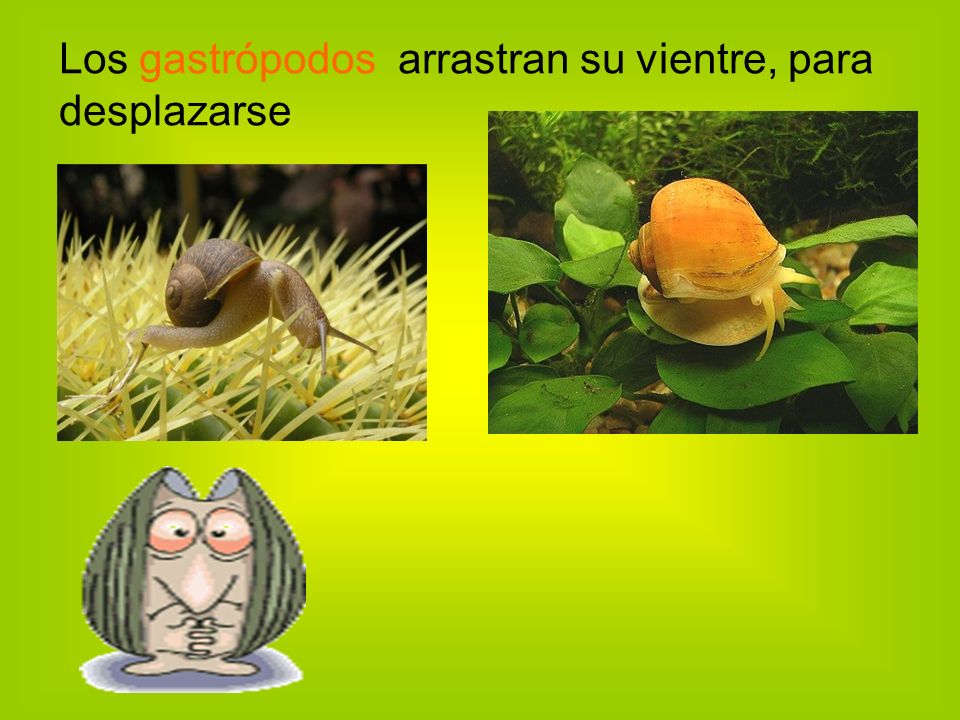 Los gastrópodos arrastran su vientre, para desplazarse